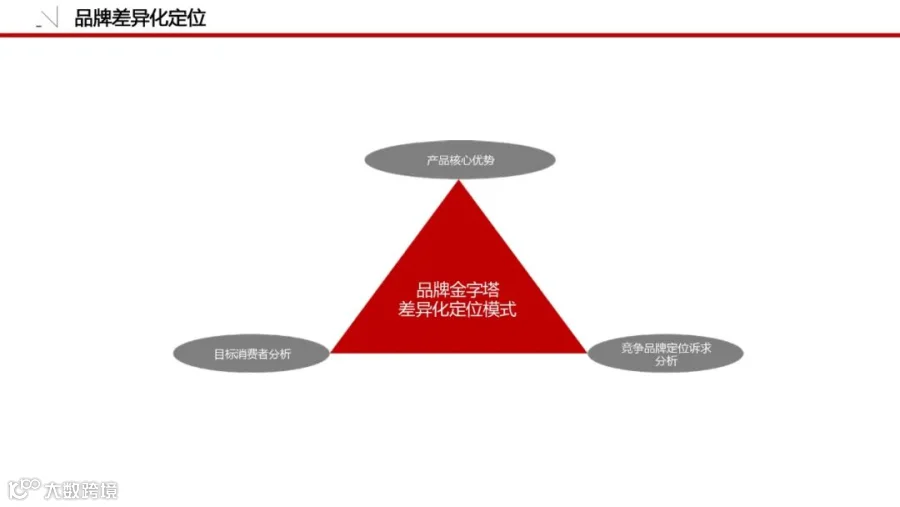 品牌差异化定位

产品核心优势

品牌金字塔
差异化定位模式

目标消费者分析

竞争品牌定位诉求分析

大数跨境